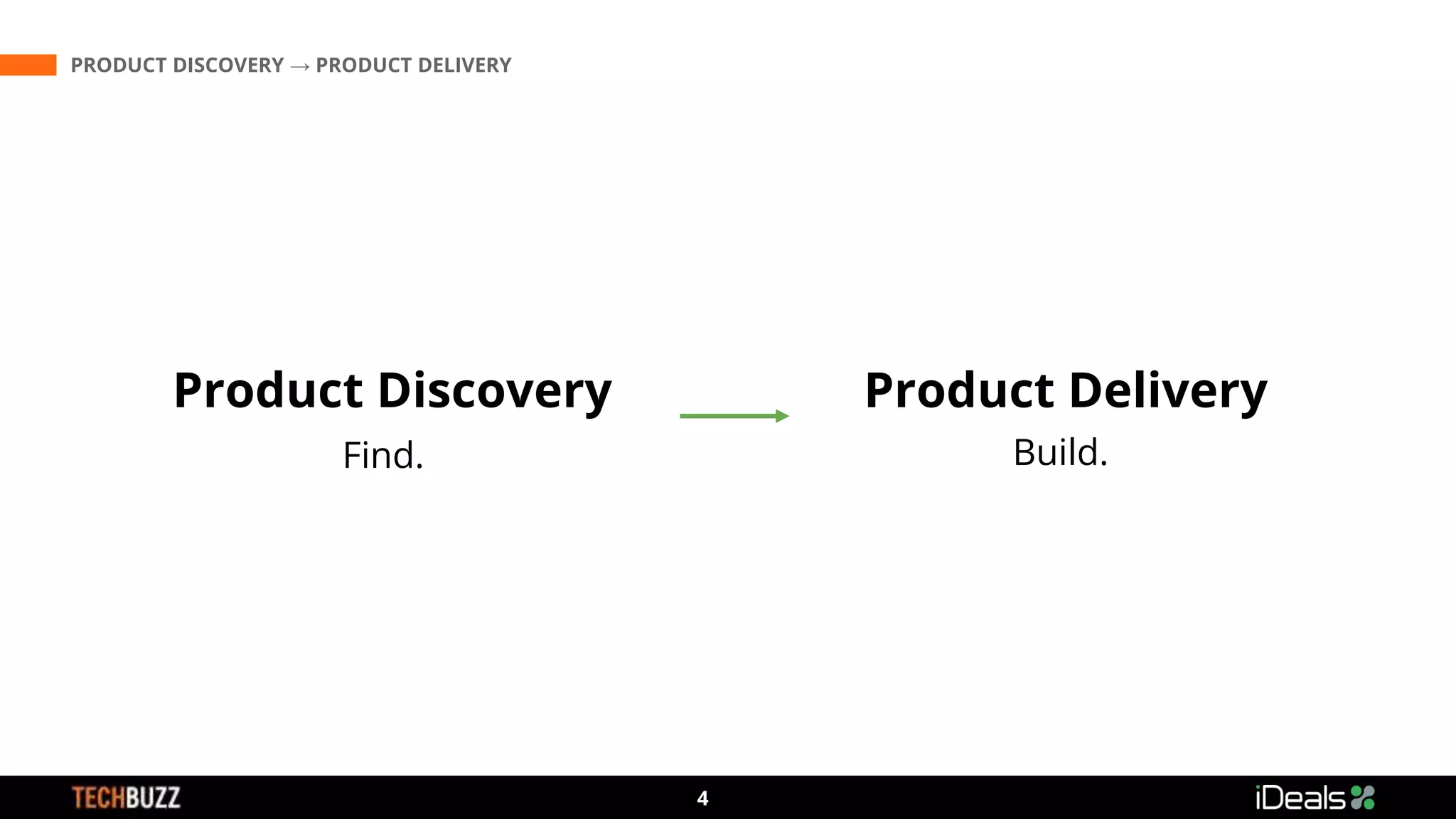 PRODUCT DISCOVERY → PRODUCT DELIVERY

Product Discovery
Find.

Product Delivery
Build.

TECHBUZZ

4

iDeals